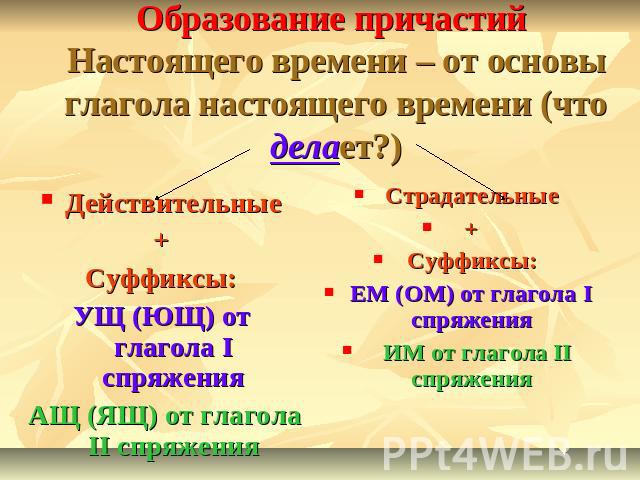 Образование причастий

Настоящего времени – от основы глагола настоящего времени (что делает?)

Действительные

+

Суффиксы:

УЩ (ЮЩ) от глагола I спряжения

АЩ (ЯЩ) от глагола II спряжения

Страдательные

+

Суффиксы:

ЕМ (ОМ) от глагола I спряжения

ИМ от глагола II спряжения

PPt4WEB.ru